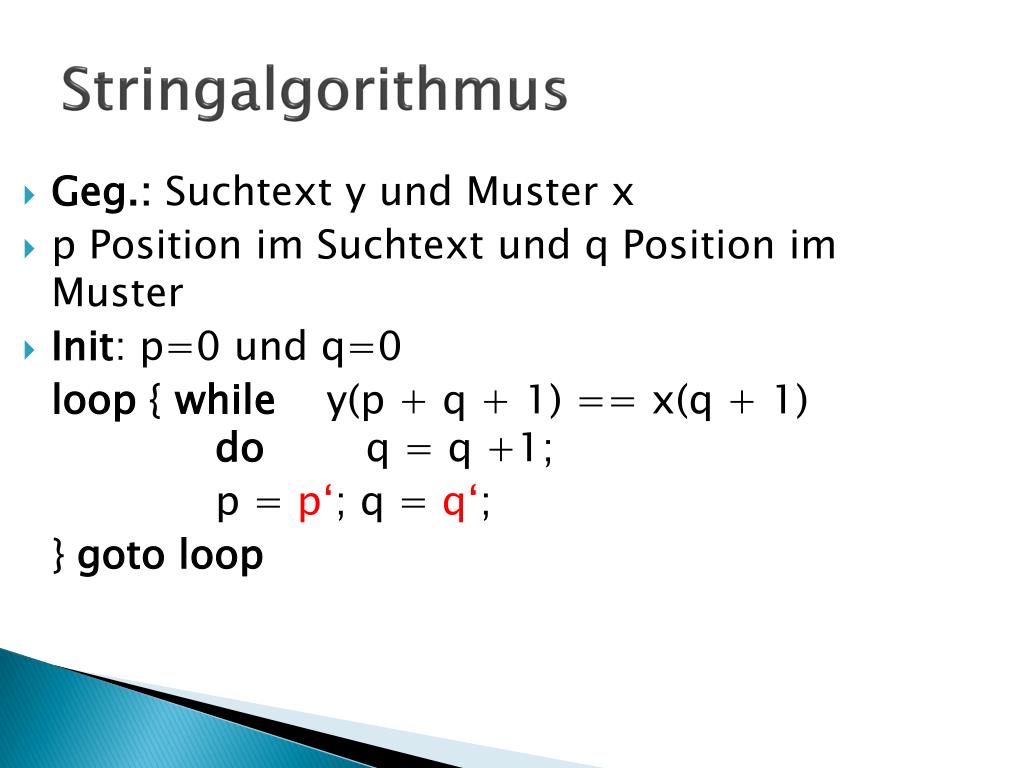 Stringalgorithmus

Geg.: Suchtext y und Muster x

p Position im Suchtext und q Position im Muster

Init: p=0 und q=0

loop { while y(p + q + 1) == x(q + 1)
do q = q +1;
p = p‘; q = q‘;
} goto loop